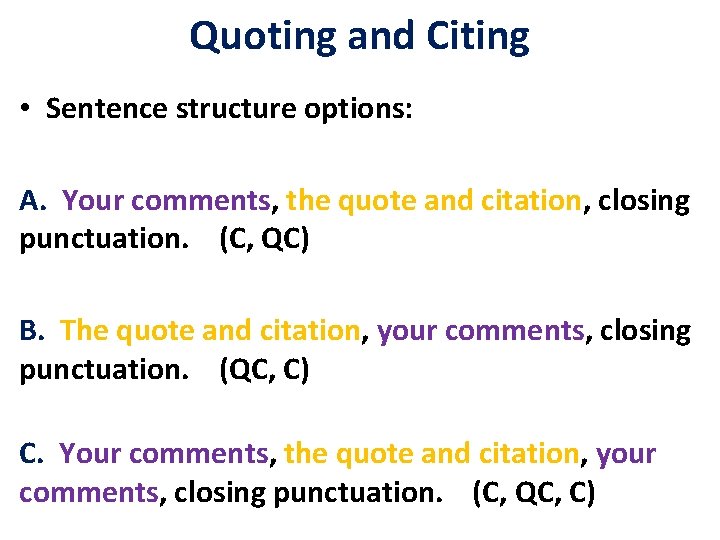 Quoting and Citing

• Sentence structure options:

A. Your comments, the quote and citation, closing punctuation. (C, QC)

B. The quote and citation, your comments, closing punctuation. (QC, C)

C. Your comments, the quote and citation, your comments, closing punctuation. (C, QC, C)